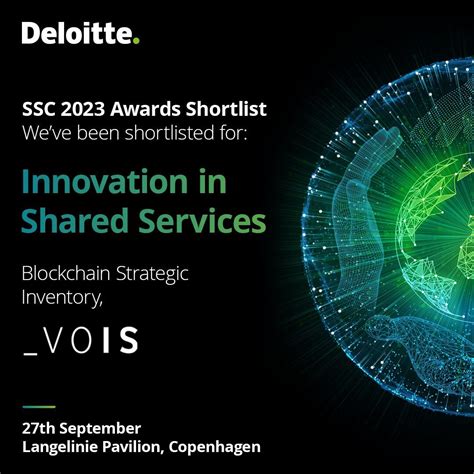 Deloitte.

SSC 2023 Awards Shortlist
We've been shortlisted for:

Innovation in Shared Services

Blockchain Strategic Inventory,

_VOIS

27th September
Langelinie Pavilion, Copenhagen